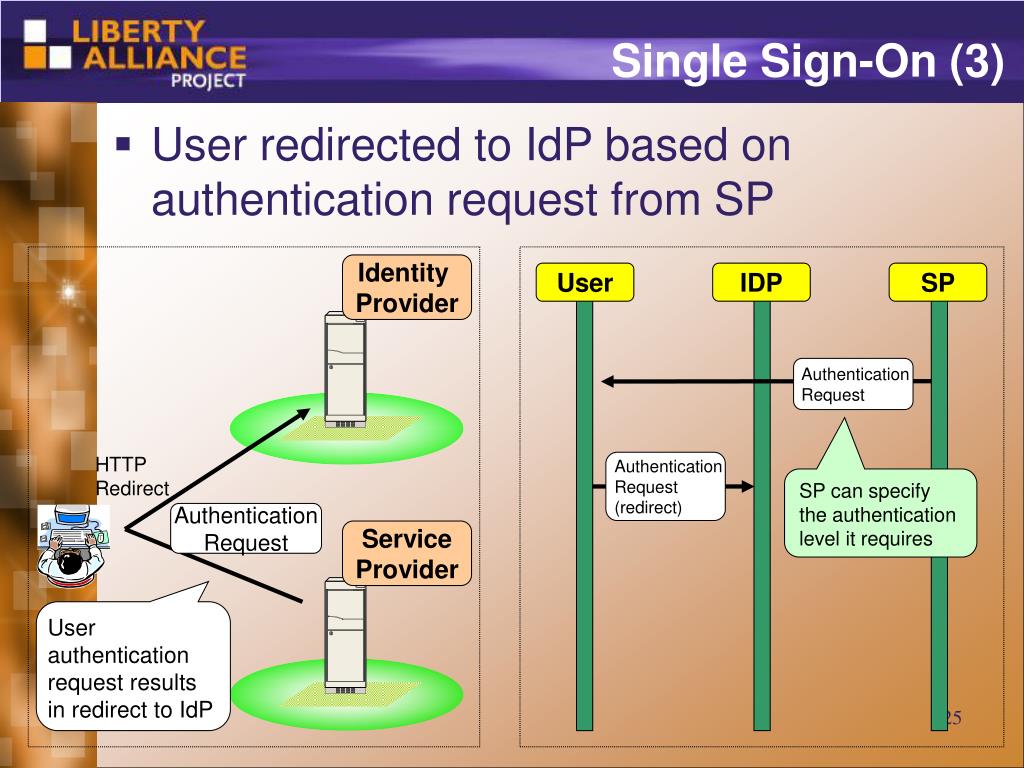 LIBERTY ALLIANCE PROJECT

Single Sign-On (3)

▪ User redirected to IdP based on authentication request from SP

Identity Provider

HTTP Redirect

Authentication Request

Service Provider

User authentication request results in redirect to IdP

User

IDP

SP

Authentication Request

Authentication Request (redirect)

SP can specify the authentication level it requires

25